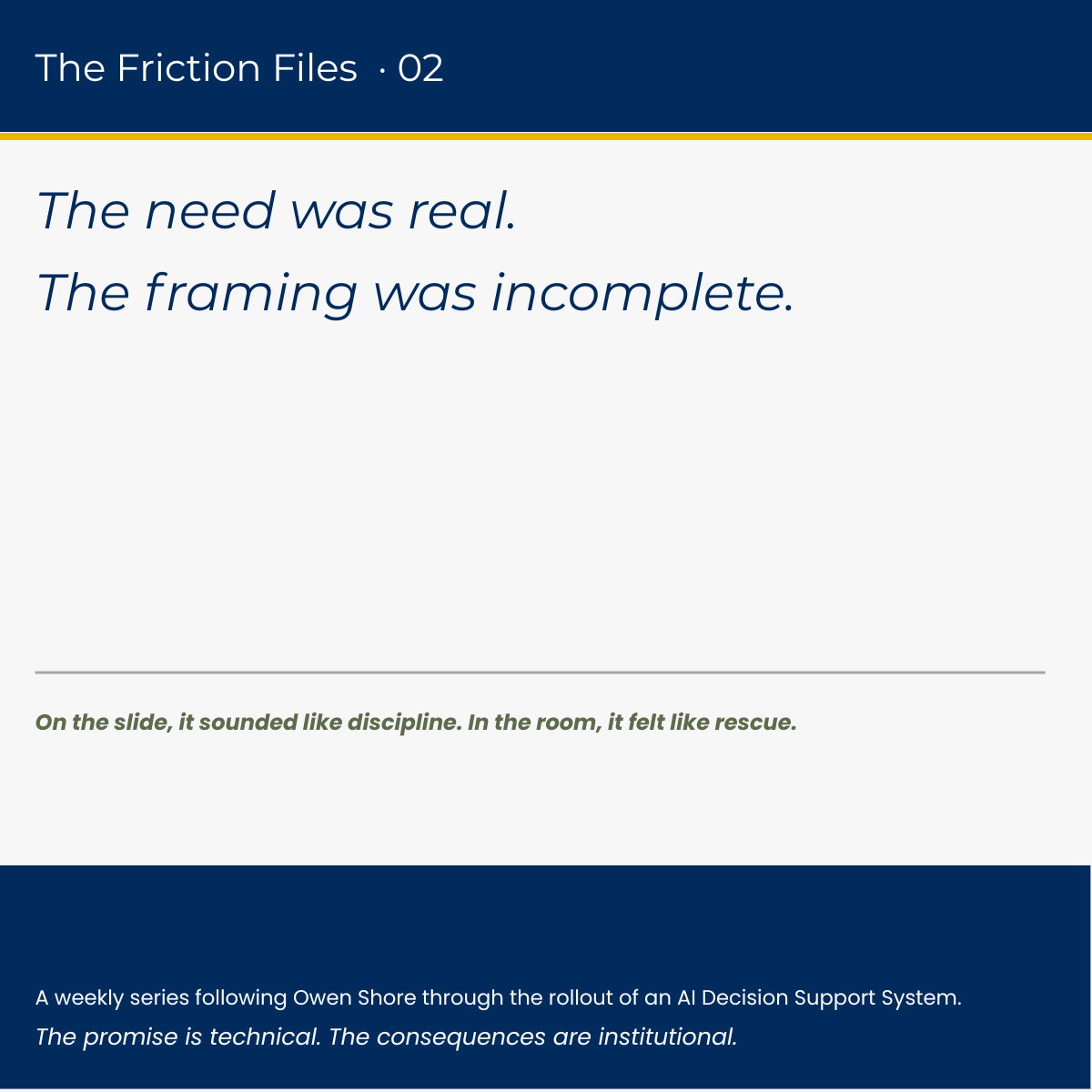 The Friction Files · 02

The need was real.
The framing was incomplete.

On the slide, it sounded like discipline. In the room, it felt like rescue.

A weekly series following Owen Shore through the rollout of an AI Decision Support System.
The promise is technical. The consequences are institutional.